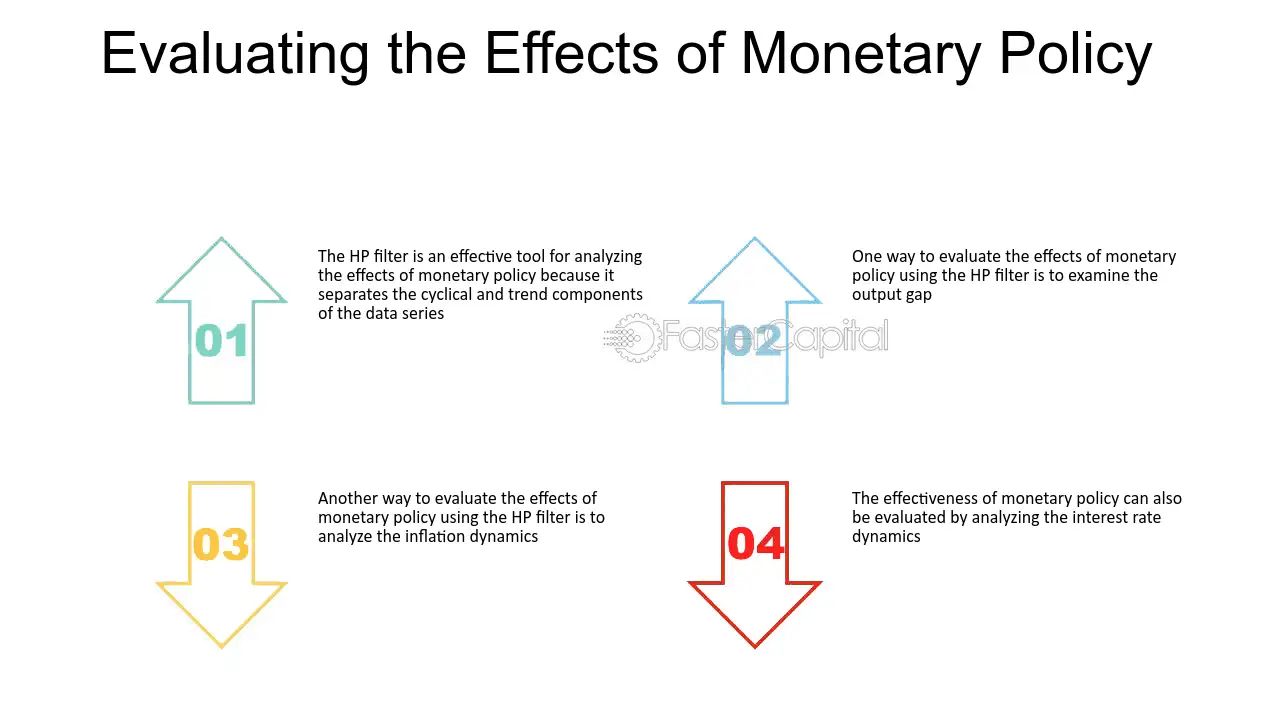 Evaluating the Effects of Monetary Policy

01

The HP filter is an effective tool for analyzing the effects of monetary policy because it separates the cyclical and trend components of the data series

02

One way to evaluate the effects of monetary policy using the HP filter is to examine the output gap

03

Another way to evaluate the effects of monetary policy using the HP filter is to analyze the inflation dynamics

04

The effectiveness of monetary policy can also be evaluated by analyzing the interest rate dynamics

FasterCapital